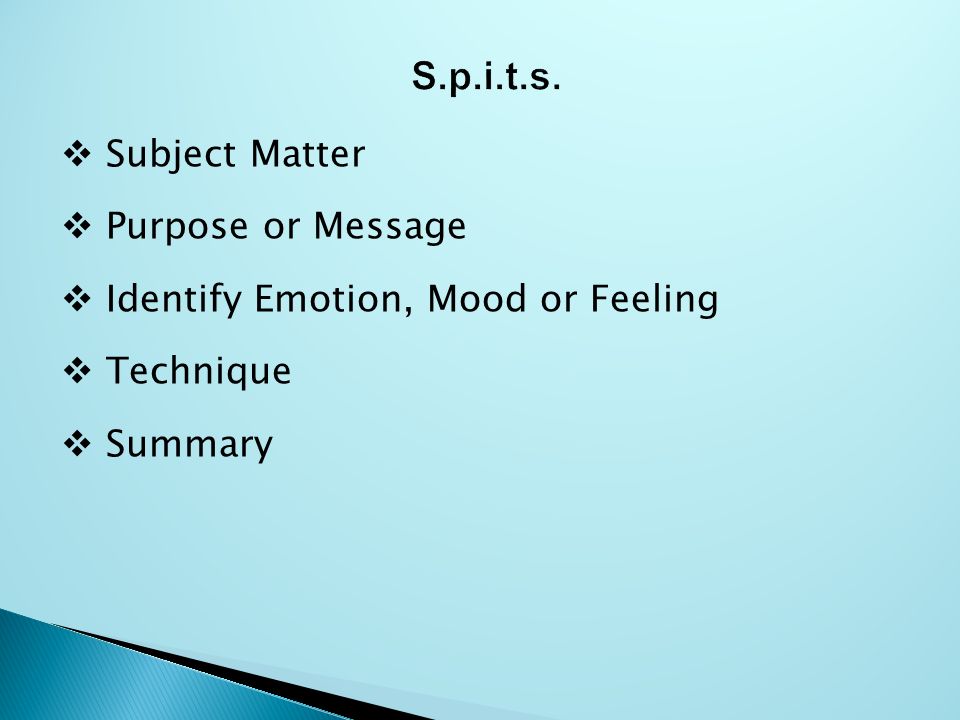 S.p.i.t.s.

❖ Subject Matter

❖ Purpose or Message

❖ Identify Emotion, Mood or Feeling

❖ Technique

❖ Summary